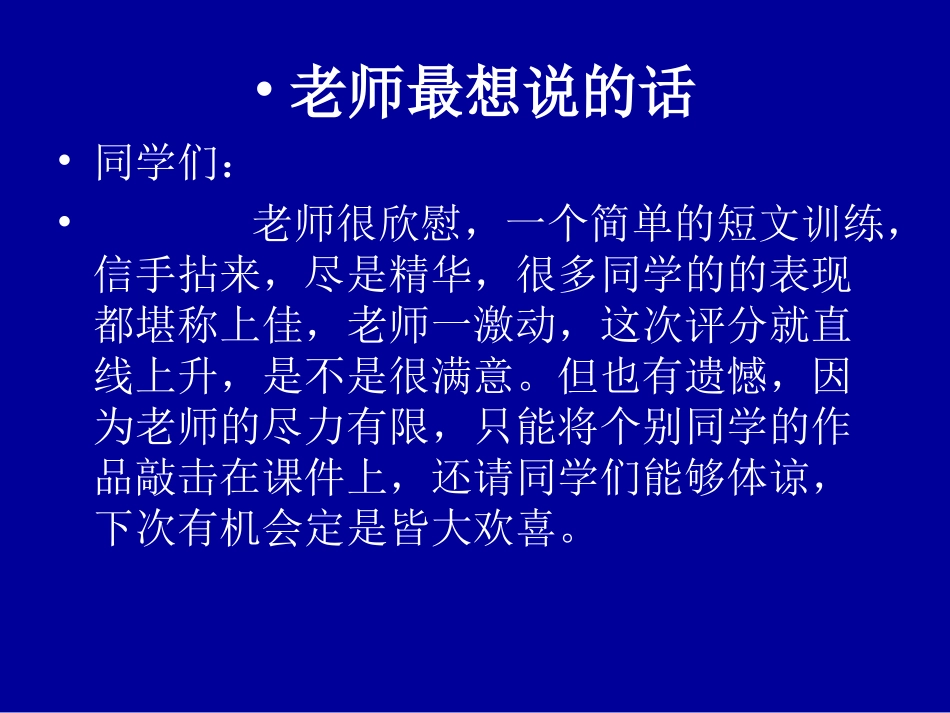 • 老师最想说的话

• 同学们：

• 老师很欣慰，一个简单的短文训练，信手拈来，尽是精华，很多同学的的表现都堪称上佳，老师一激动，这次评分就直线上升，是不是很满意。但也有遗憾，因为老师的尽力有限，只能将个别同学的作品敲击在课件上，还请同学们能够体谅，下次有机会定是皆大欢喜。